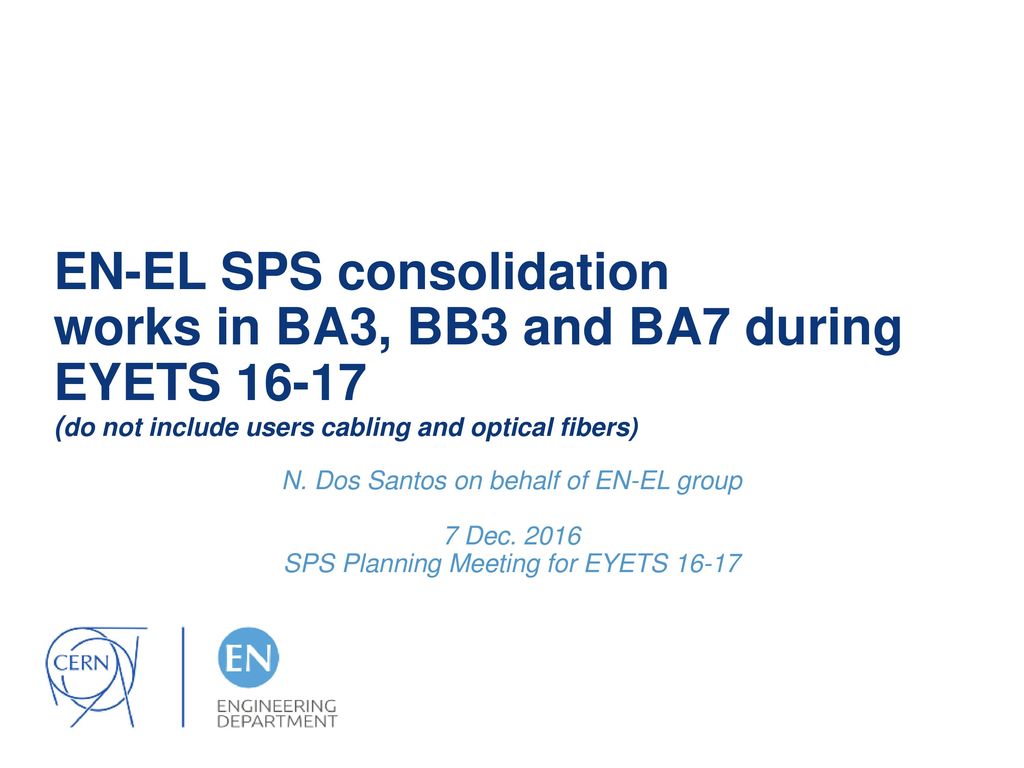 EN-EL SPS consolidation works in BA3, BB3 and BA7 during EYETS 16-17
(do not include users cabling and optical fibers)

N. Dos Santos on behalf of EN-EL group

7 Dec. 2016
SPS Planning Meeting for EYETS 16-17

CERN

EN
ENGINEERING
DEPARTMENT